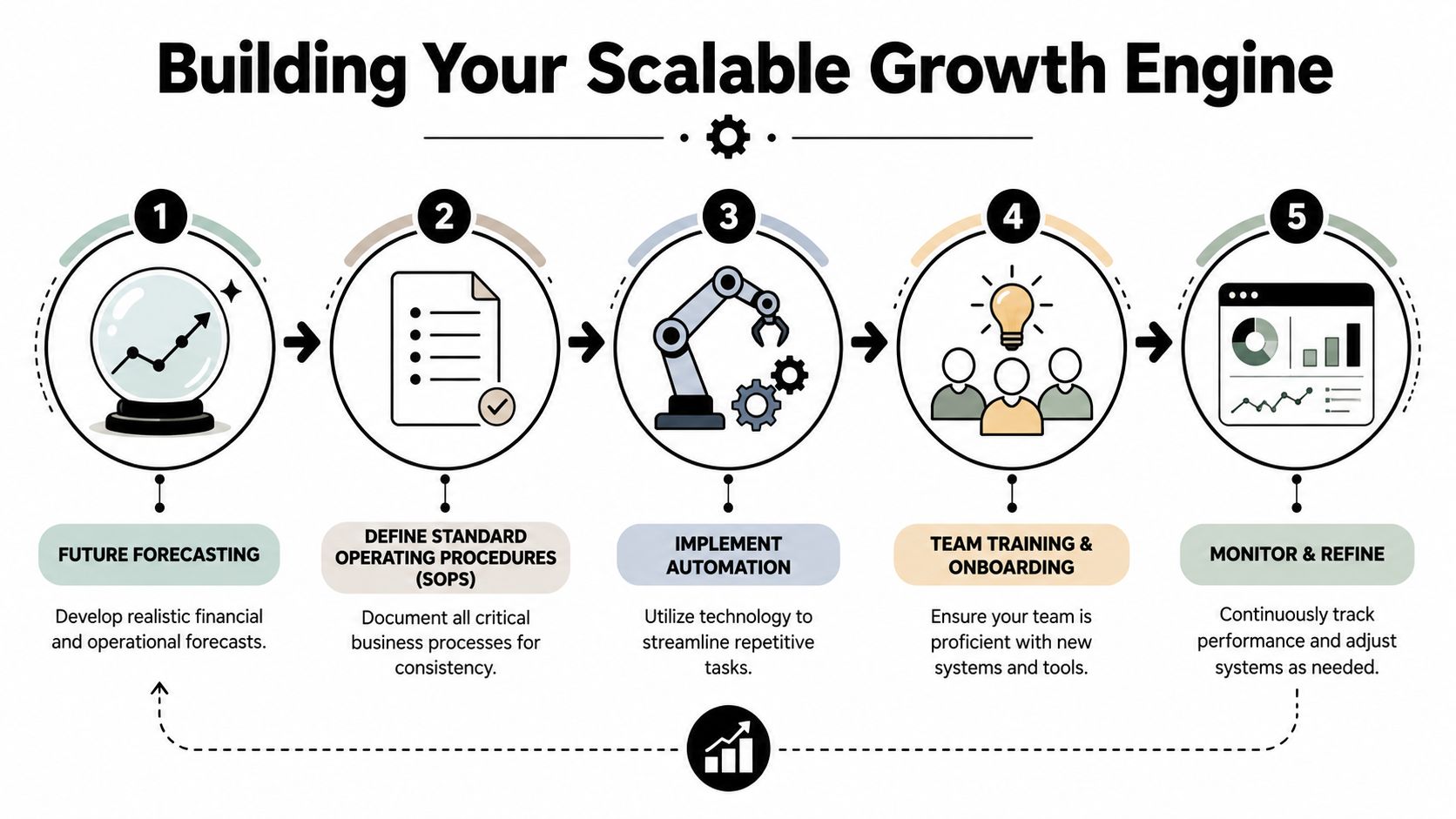 Building Your Scalable Growth Engine

1

FUTURE FORECASTING

Develop realistic financial and operational forecasts.

2

DEFINE STANDARD OPERATING PROCEDURES (SOPS)

Document all critical business processes for consistency.

3

IMPLEMENT AUTOMATION

Utilize technology to streamline repetitive tasks.

4

TEAM TRAINING & ONBOARDING

Ensure your team is proficient with new systems and tools.

5

MONITOR & REFINE

Continuously track performance and adjust systems as needed.